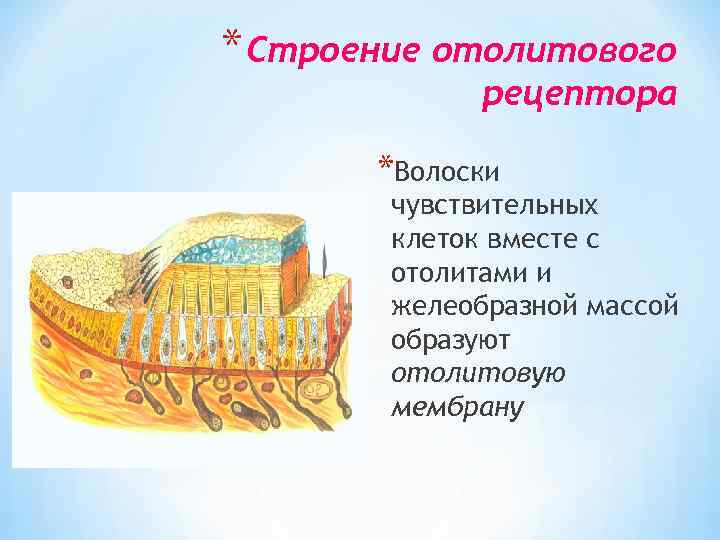 *Строение отолитового рецептора

*Волоски чувствительных клеток вместе с отолитами и желеобразной массой образуют отолитовую мембрану